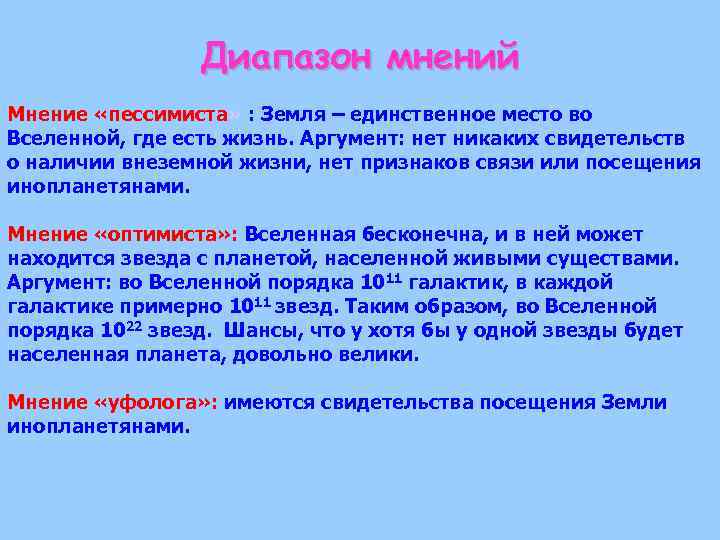 Диапазон мнений

Мнение «пессимиста» : Земля – единственное место во Вселенной, где есть жизнь. Аргумент: нет никаких свидетельств о наличии внеземной жизни, нет признаков связи или посещения инопланетянами.

Мнение «оптимиста»: Вселенная бесконечна, и в ней может находится звезда с планетой, населенной живыми существами. Аргумент: во Вселенной порядка $10^{11}$ галактик, в каждой галактике примерно $10^{11}$ звезд. Таким образом, во Вселенной порядка $10^{22}$ звезд. Шансы, что у хотя бы у одной звезды будет населенная планета, довольно велики.

Мнение «уфолога»: имеются свидетельства посещения Земли инопланетянами.